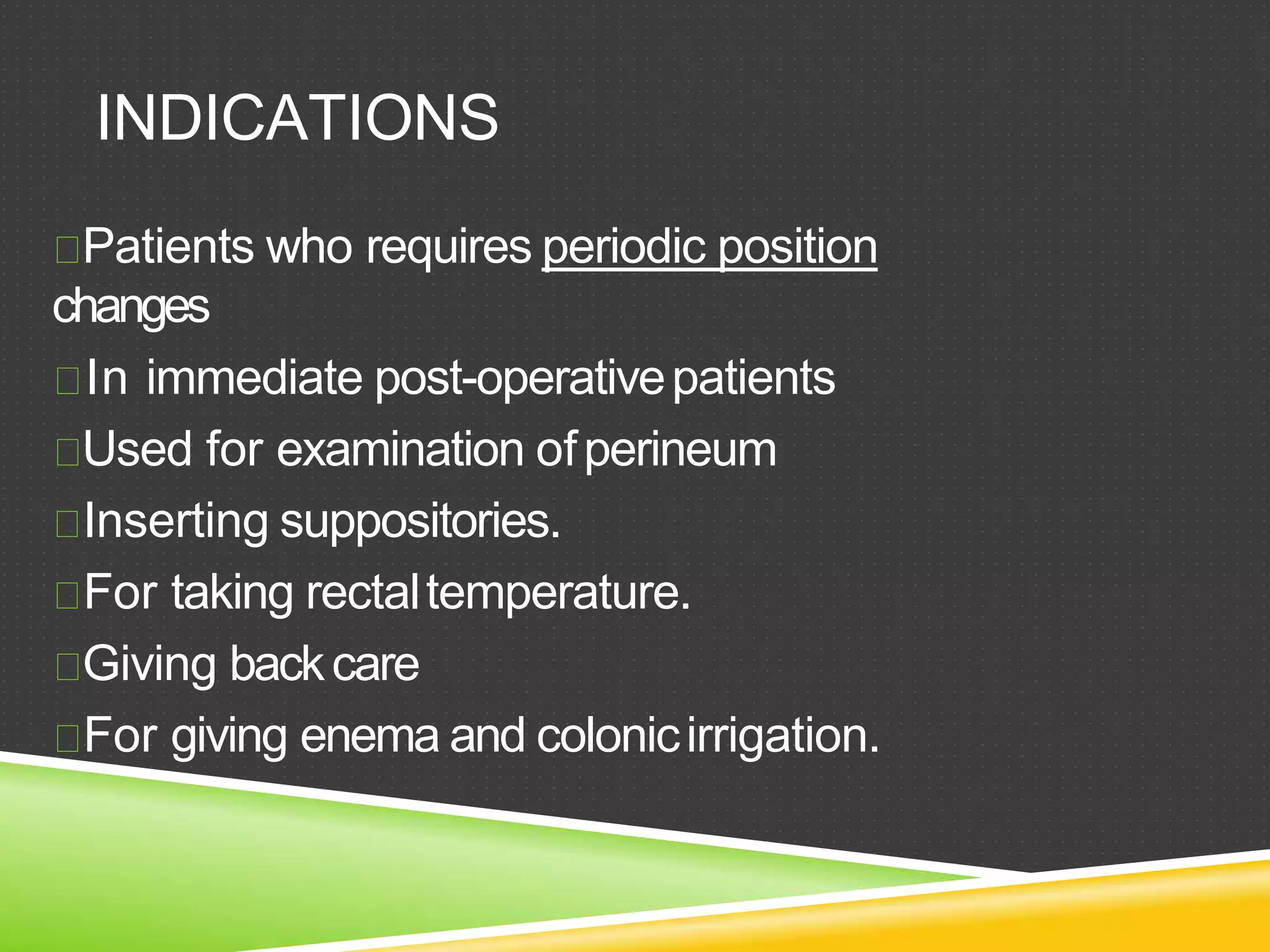 INDICATIONS

Patients who requires periodic position changes

In immediate post-operative patients

Used for examination of perineum

Inserting suppositories.

For taking rectal temperature.

Giving back care

For giving enema and colonic irrigation.